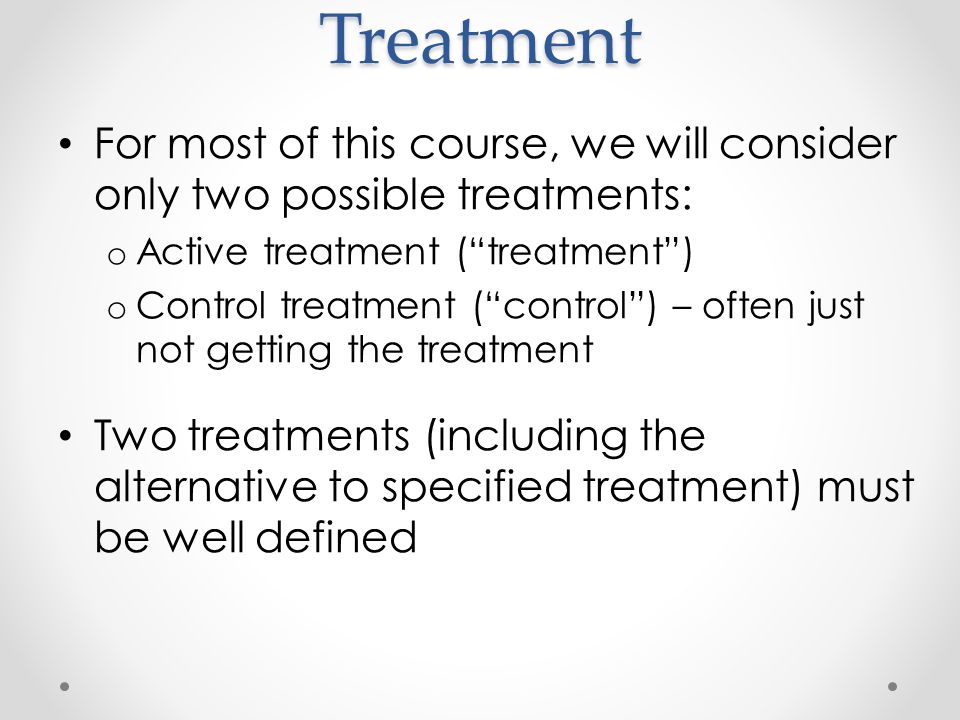 Treatment

• For most of this course, we will consider only two possible treatments:
  o Active treatment (“treatment”)
  o Control treatment (“control”) – often just not getting the treatment

• Two treatments (including the alternative to specified treatment) must be well defined